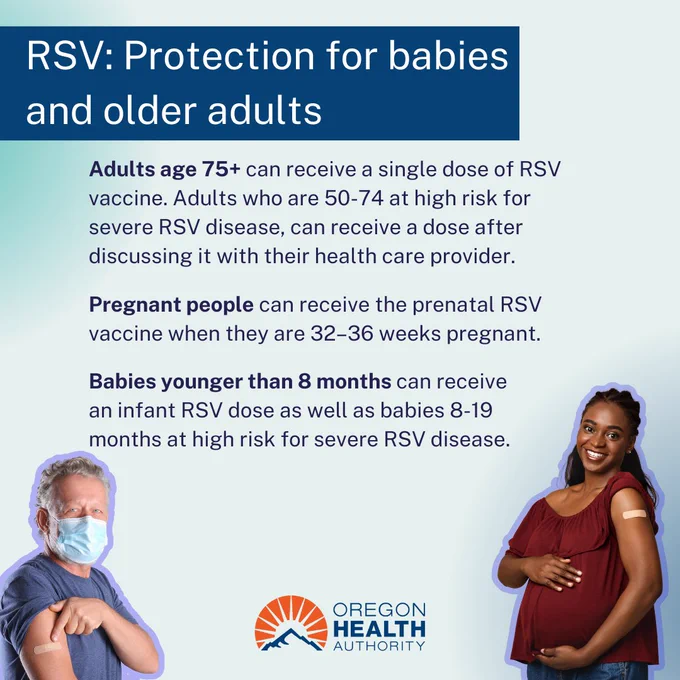 RSV: Protection for babies and older adults

Adults age 75+ can receive a single dose of RSV vaccine. Adults who are 50-74 at high risk for severe RSV disease, can receive a dose after discussing it with their health care provider.

Pregnant people can receive the prenatal RSV vaccine when they are 32–36 weeks pregnant.

Babies younger than 8 months can receive an infant RSV dose as well as babies 8-19 months at high risk for severe RSV disease.

OREGON HEALTH AUTHORITY